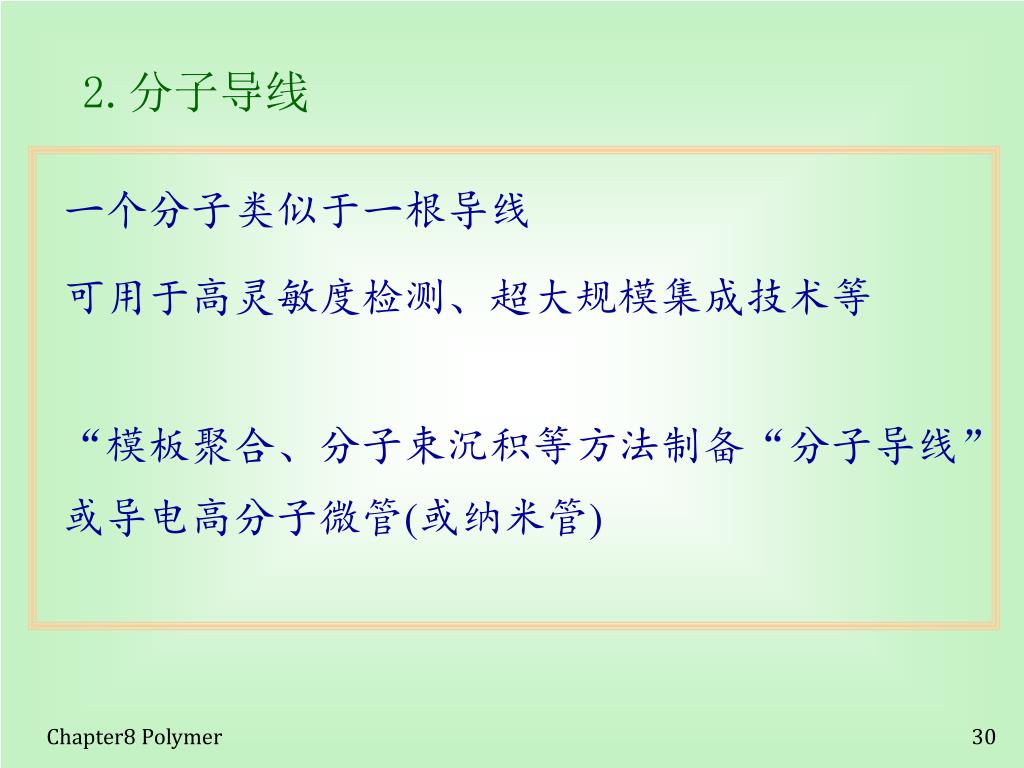 2. 分子导线

一个分子类似于一根导线

可用于高灵敏度检测、超大规模集成技术等

“模板聚合、分子束沉积等方法制备“分子导线”或导电高分子微管(或纳米管)

Chapter8 Polymer

30